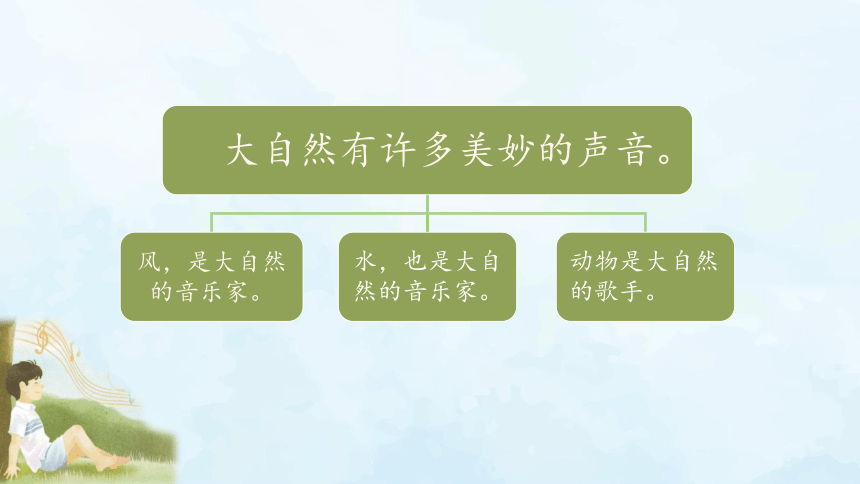 大自然有许多美妙的声音。

风，是大自然的音乐家。

水，也是大自然的音乐家。

动物是大自然的歌手。